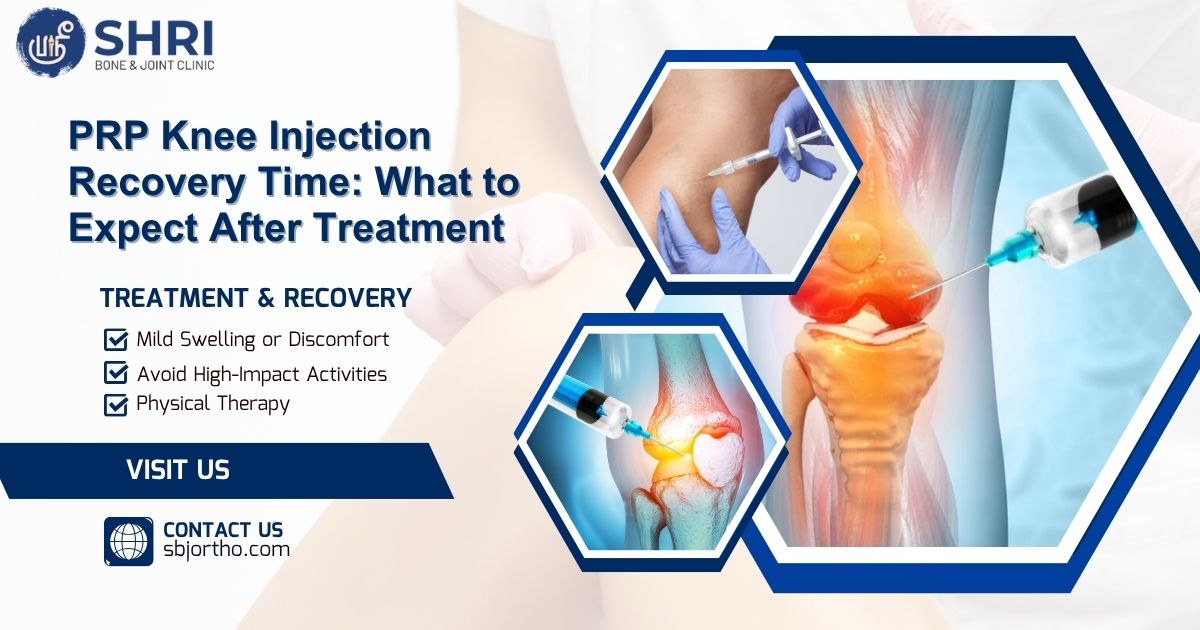 SHRI
BONE & JOINT CLINIC

PRP Knee Injection Recovery Time: What to Expect After Treatment

TREATMENT & RECOVERY

Mild Swelling or Discomfort

Avoid High-Impact Activities

Physical Therapy

VISIT US

CONTACT US
sbjortho.com